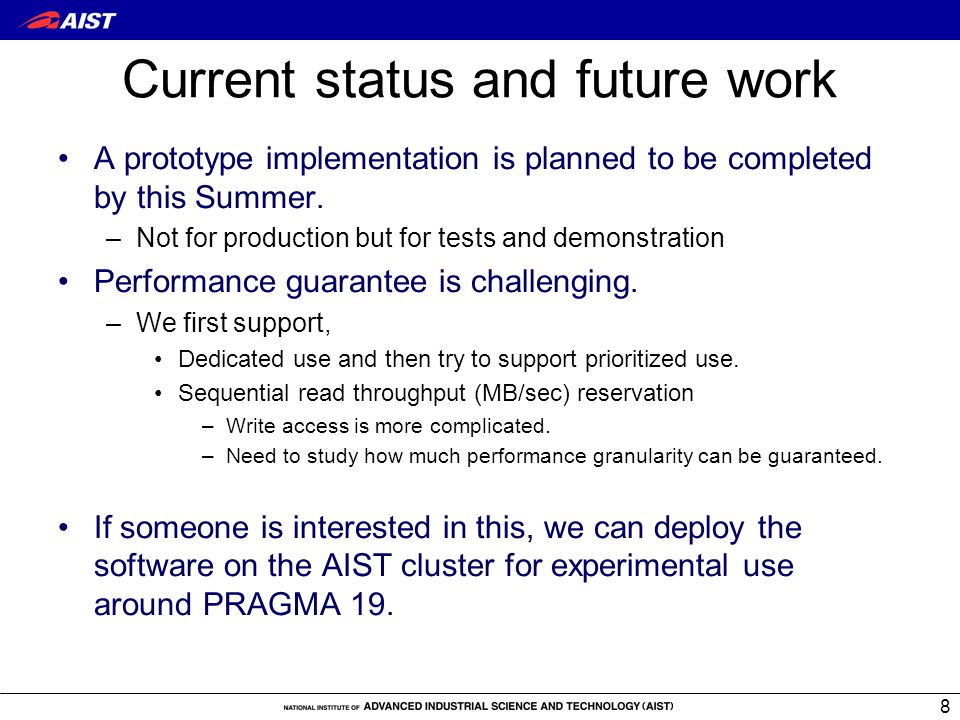 AIST

Current status and future work

• A prototype implementation is planned to be completed by this Summer.
– Not for production but for tests and demonstration

• Performance guarantee is challenging.
– We first support,
• Dedicated use and then try to support prioritized use.
• Sequential read throughput (MB/sec) reservation
– Write access is more complicated.
– Need to study how much performance granularity can be guaranteed.

• If someone is interested in this, we can deploy the software on the AIST cluster for experimental use around PRAGMA 19.

NATIONAL INSTITUTE OF ADVANCED INDUSTRIAL SCIENCE AND TECHNOLOGY (AIST)

8